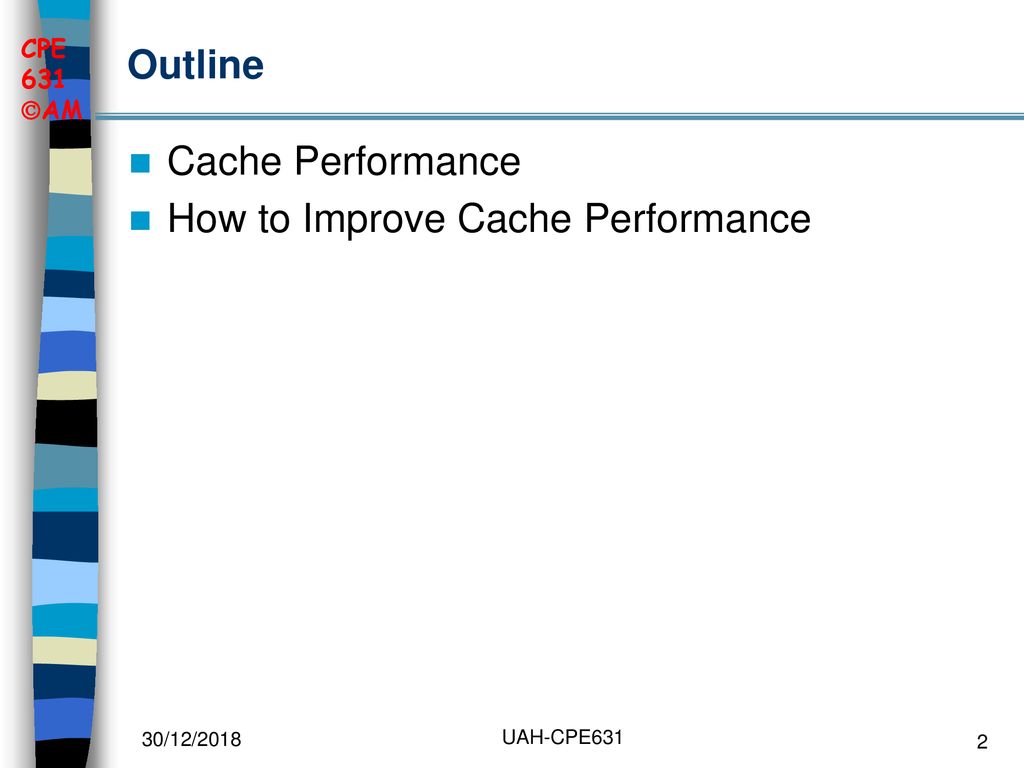 CPE 631 ©AM

Outline

Cache Performance
How to Improve Cache Performance

30/12/2018

UAH-CPE631

2